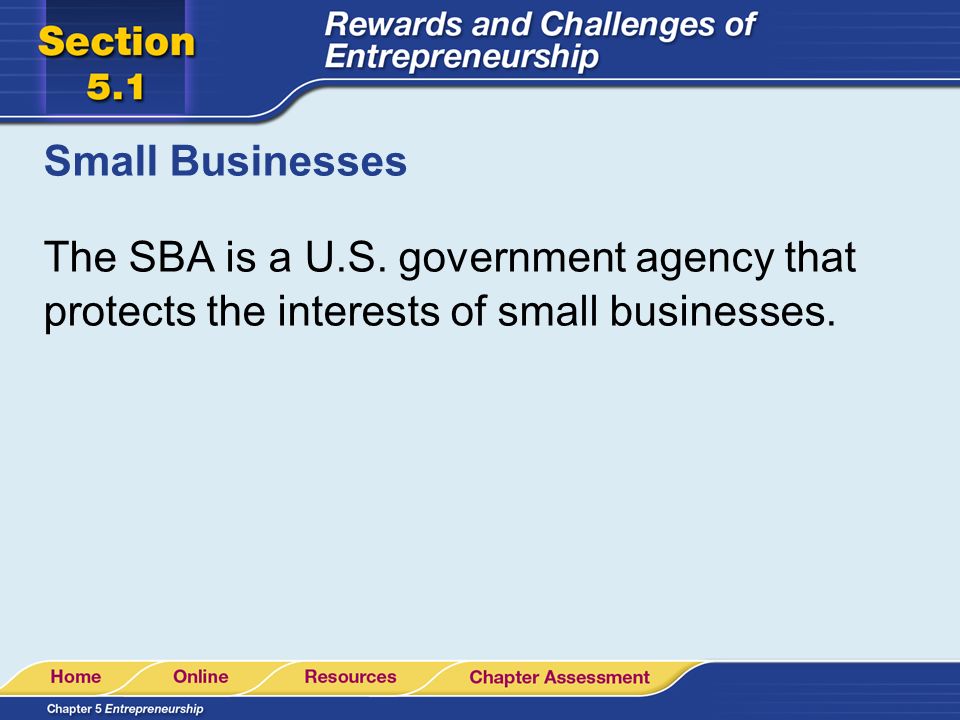 Section 5.1

Rewards and Challenges of Entrepreneurship

Small Businesses

The SBA is a U.S. government agency that protects the interests of small businesses.

Home Online Resources Chapter Assessment

Chapter 5 Entrepreneurship